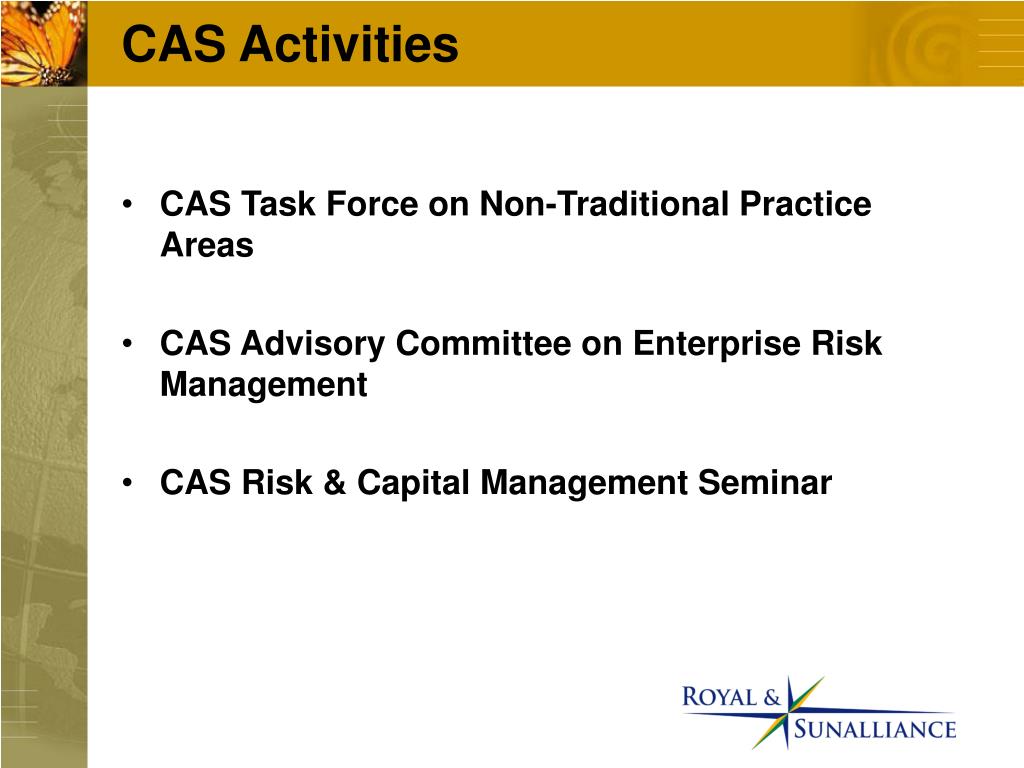 CAS Activities

• CAS Task Force on Non-Traditional Practice Areas

• CAS Advisory Committee on Enterprise Risk Management

• CAS Risk & Capital Management Seminar

ROYAL & SUNALLIANCE